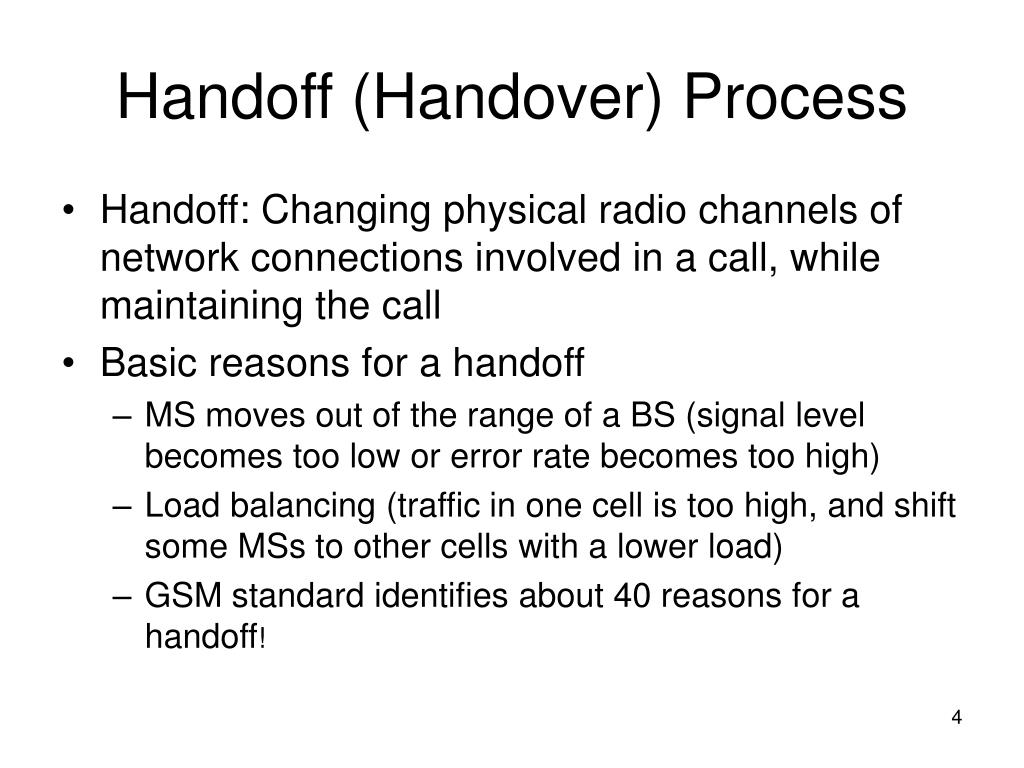 Handoff (Handover) Process

• Handoff: Changing physical radio channels of network connections involved in a call, while maintaining the call

• Basic reasons for a handoff
– MS moves out of the range of a BS (signal level becomes too low or error rate becomes too high)
– Load balancing (traffic in one cell is too high, and shift some MSs to other cells with a lower load)
– GSM standard identifies about 40 reasons for a handoff!

4